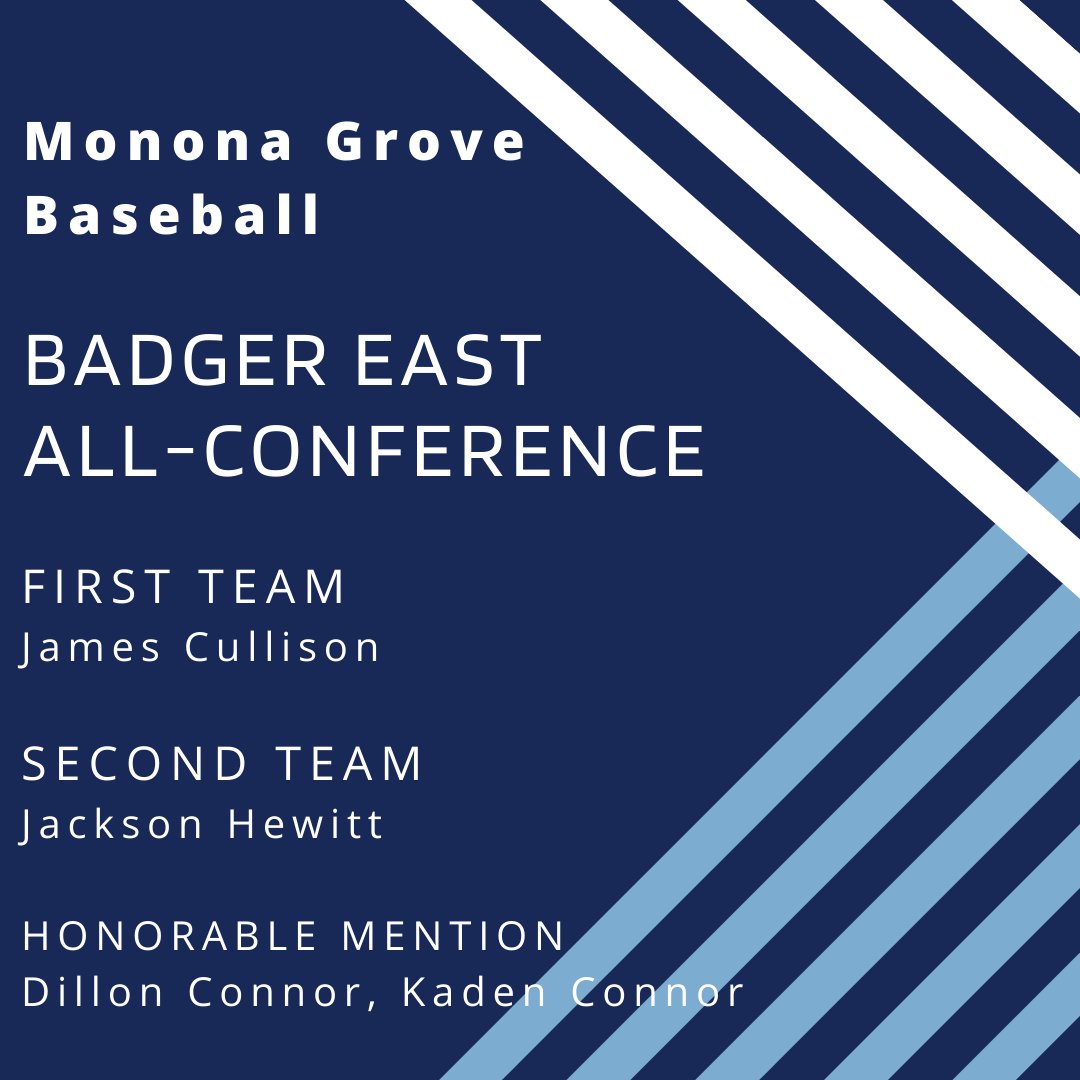 Monona Grove Baseball

BADGER EAST ALL-CONFERENCE

FIRST TEAM
James Cullison

SECOND TEAM
Jackson Hewitt

HONORABLE MENTION
Dillon Connor, Kaden Connor